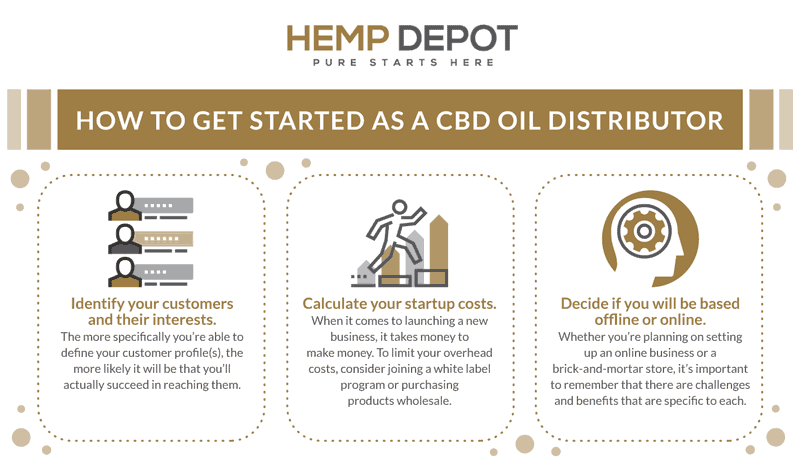 HEMP DEPOT
PURE STARTS HERE

HOW TO GET STARTED AS A CBD OIL DISTRIBUTOR

Identify your customers and their interests.
The more specifically you're able to define your customer profile(s), the more likely it will be that you'll actually succeed in reaching them.

Calculate your startup costs.
When it comes to launching a new business, it takes money to make money. To limit your overhead costs, consider joining a white label program or purchasing products wholesale.

Decide if you will be based offline or online.
Whether you're planning on setting up an online business or a brick-and-mortar store, it's important to remember that there are challenges and benefits that are specific to each.